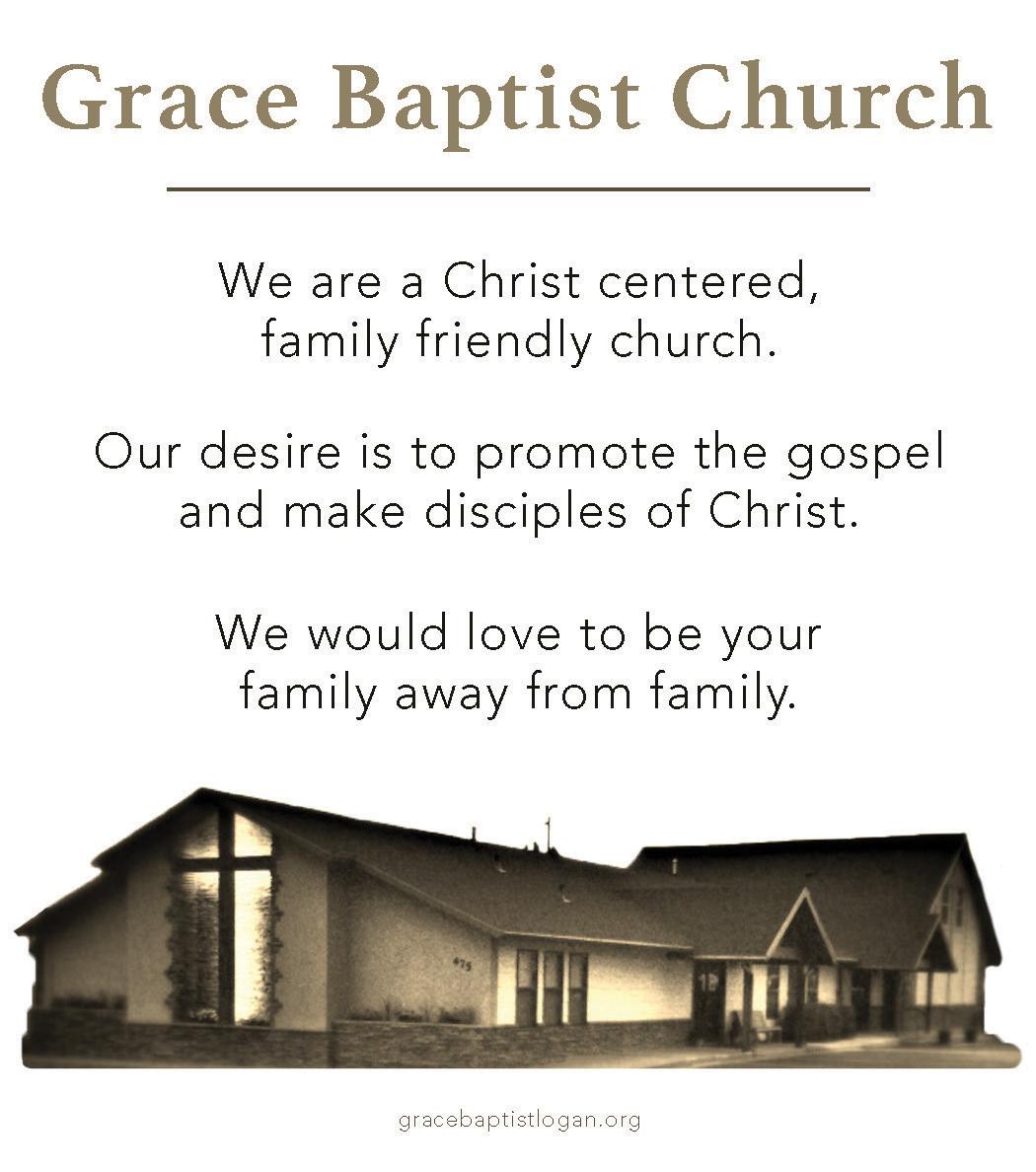 Grace Baptist Church

We are a Christ centered, family friendly church.

Our desire is to promote the gospel and make disciples of Christ.

We would love to be your family away from family.

475

gracebaptistlogan.org